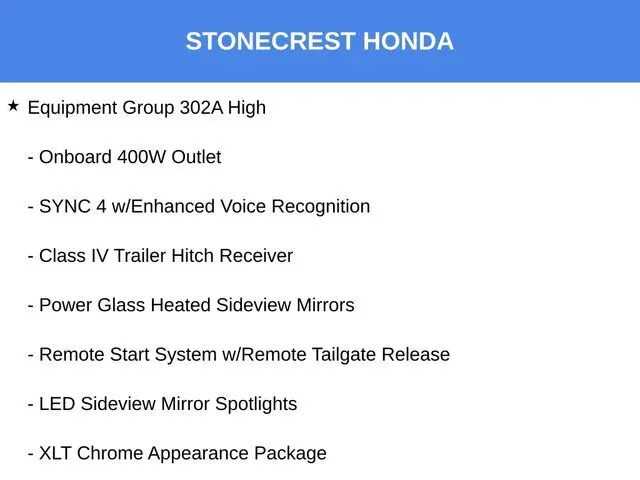 STONECREST HONDA

★ Equipment Group 302A High

- Onboard 400W Outlet

- SYNC 4 w/Enhanced Voice Recognition

- Class IV Trailer Hitch Receiver

- Power Glass Heated Sideview Mirrors

- Remote Start System w/Remote Tailgate Release

- LED Sideview Mirror Spotlights

- XLT Chrome Appearance Package